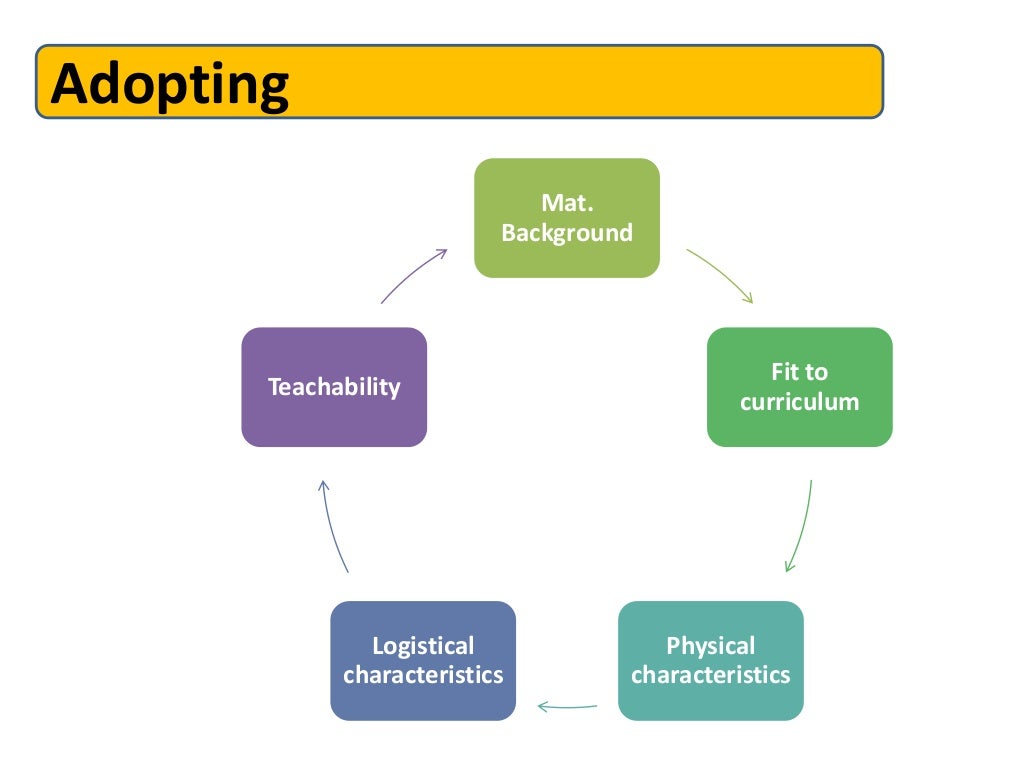 Adopting

Mat. Background

Fit to curriculum

Physical characteristics

Logistical characteristics

Teachability